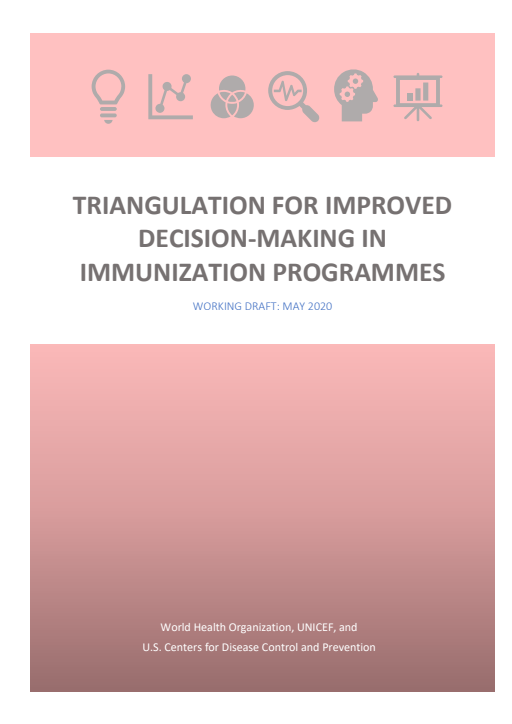 TRIANGULATION FOR IMPROVED DECISION-MAKING IN IMMUNIZATION PROGRAMMES

WORKING DRAFT: MAY 2020

World Health Organization, UNICEF, and U.S. Centers for Disease Control and Prevention